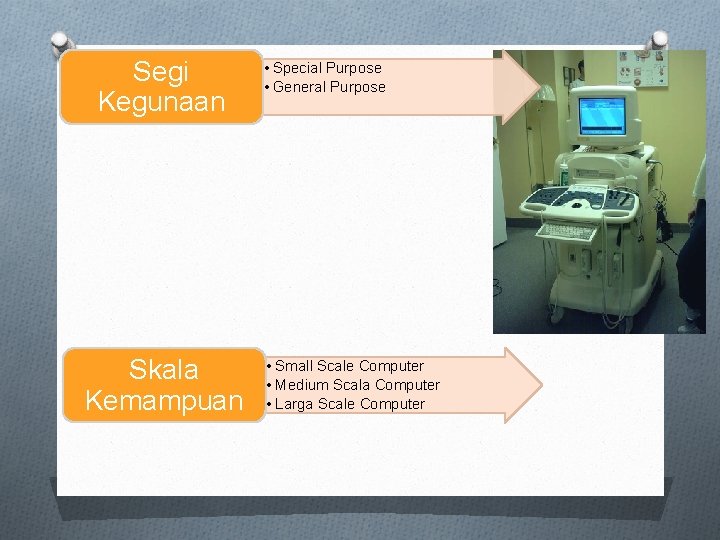 Segi Kegunaan

• Special Purpose
• General Purpose

Skala Kemampuan

• Small Scale Computer
• Medium Scala Computer
• Larga Scale Computer